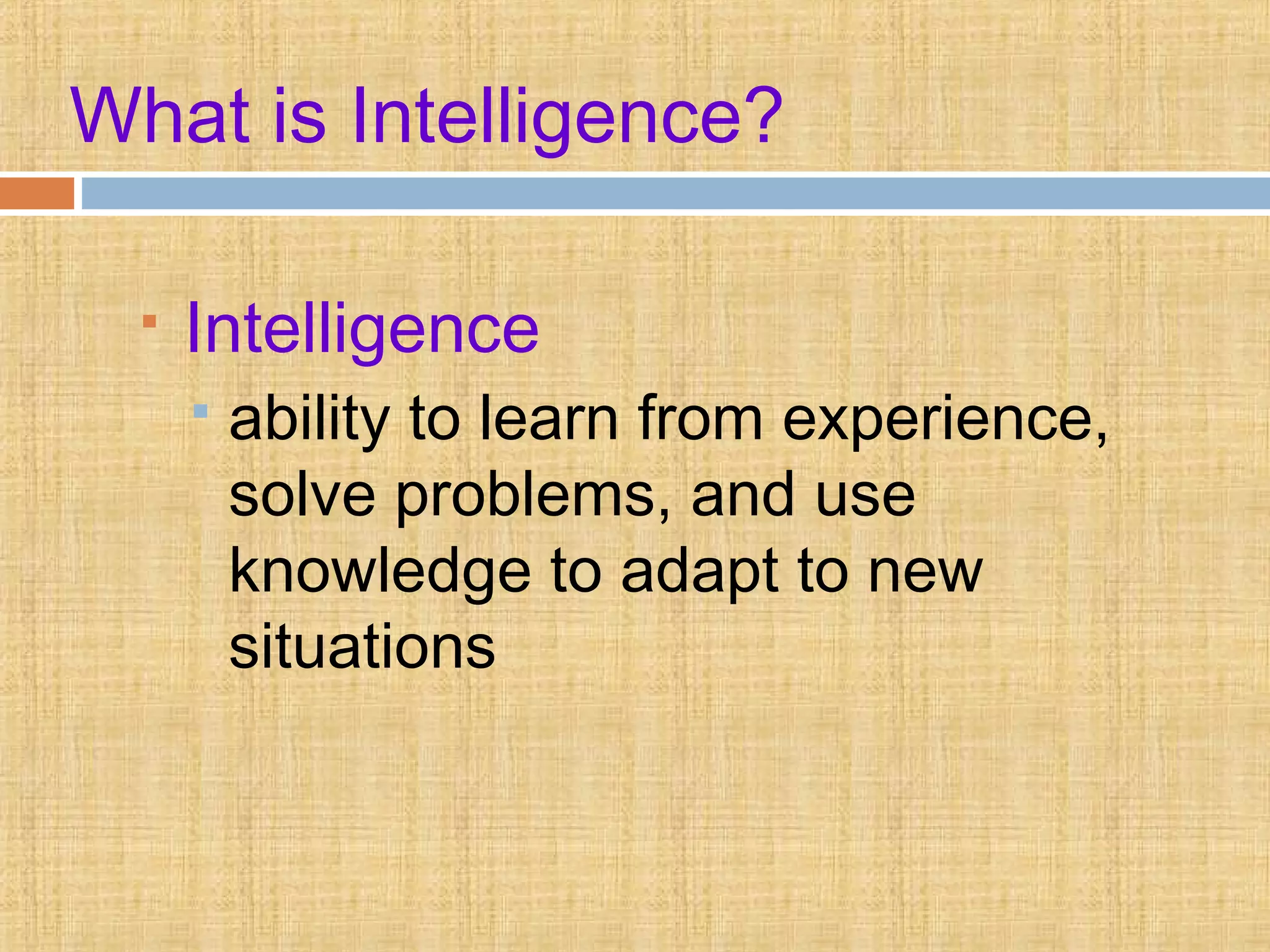 What is Intelligence?

Intelligence

ability to learn from experience, solve problems, and use knowledge to adapt to new situations